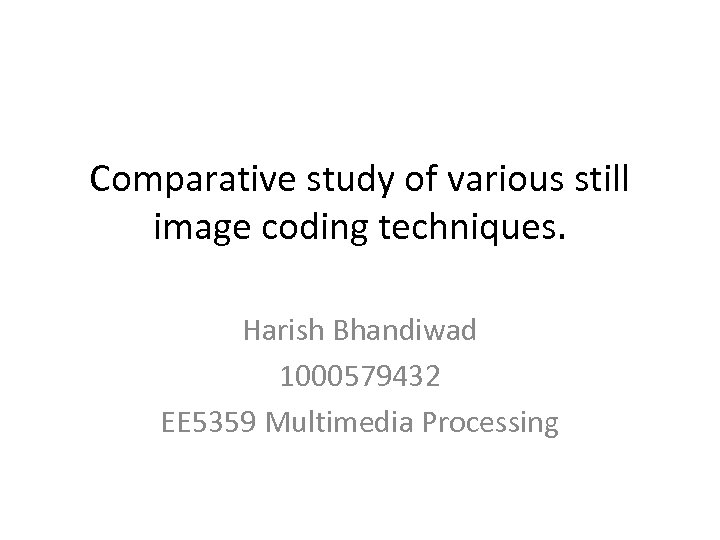 Comparative study of various still image coding techniques.

Harish Bhandiwad
1000579432
EE5359 Multimedia Processing